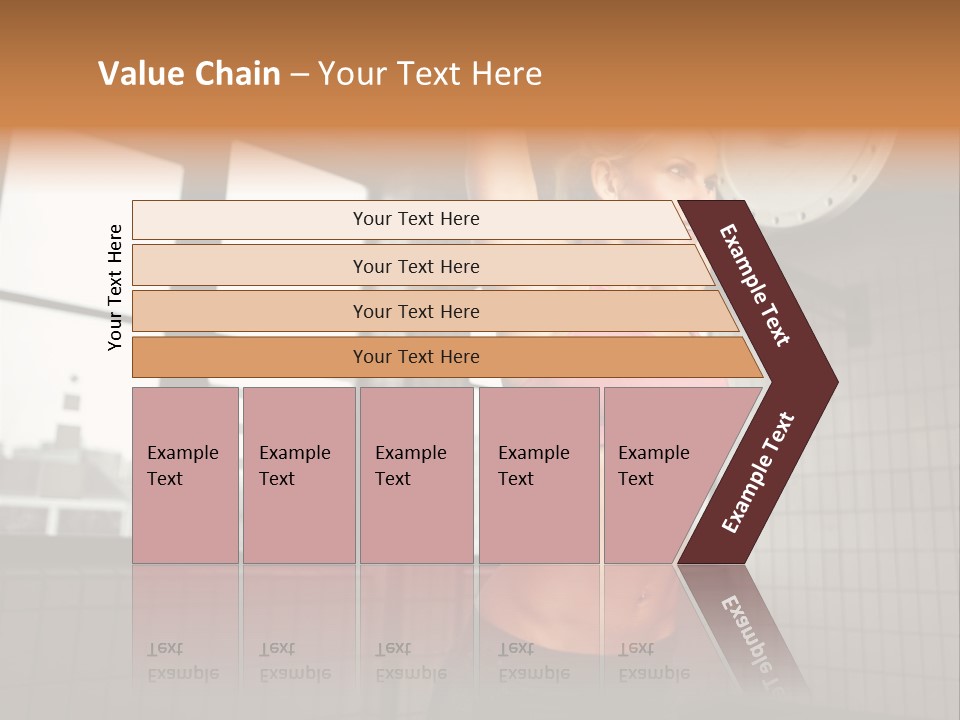 Value Chain – Your Text Here

Your Text Here

Your Text Here

Your Text Here

Your Text Here

Your Text Here

Example Text

Example Text

Example Text

Example Text

Example Text

Example Text

Example Text